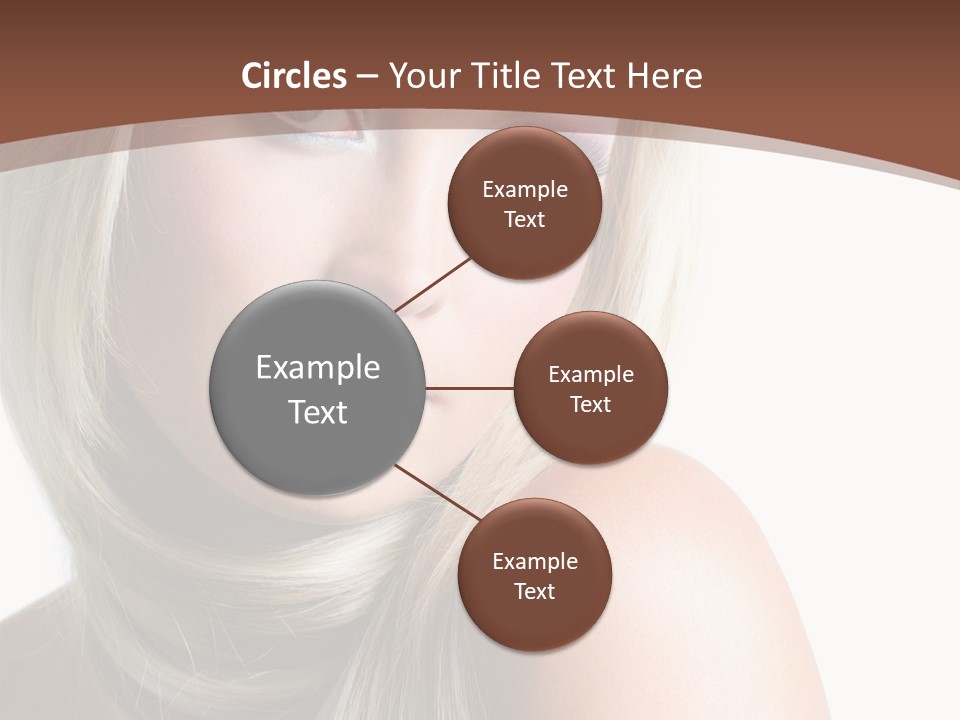 Circles – Your Title Text Here

Example Text

Example Text

Example Text

Example Text